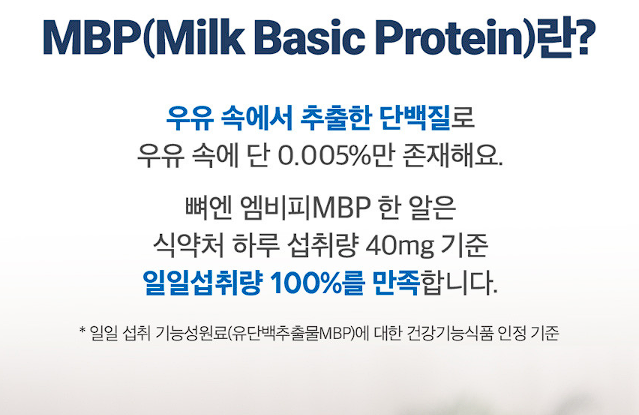 MBP(Milk Basic Protein)란?

우유 속에서 추출한 단백질로
우유 속에 단 0.005%만 존재해요.

뼈엔 엠비피MBP 한 알은
식약처 하루 섭취량 40mg 기준
일일섭취량 100%를 만족합니다.

* 일일 섭취 기능성원료(유단백추출물MBP)에 대한 건강기능식품 인정 기준